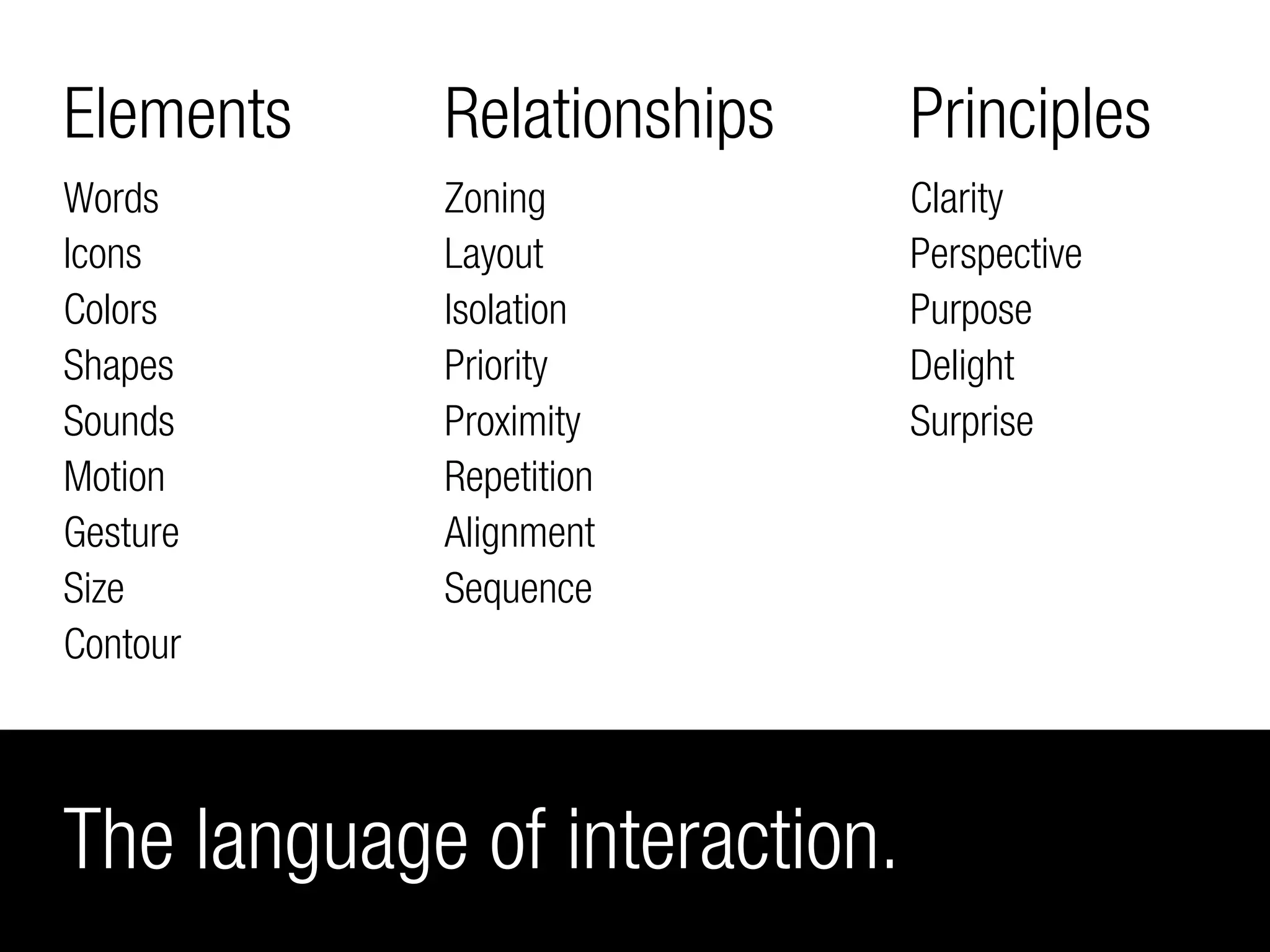 Elements

Words
Icons
Colors
Shapes
Sounds
Motion
Gesture
Size
Contour

Relationships

Zoning
Layout
Isolation
Priority
Proximity
Repetition
Alignment
Sequence

Principles

Clarity
Perspective
Purpose
Delight
Surprise

The language of interaction.